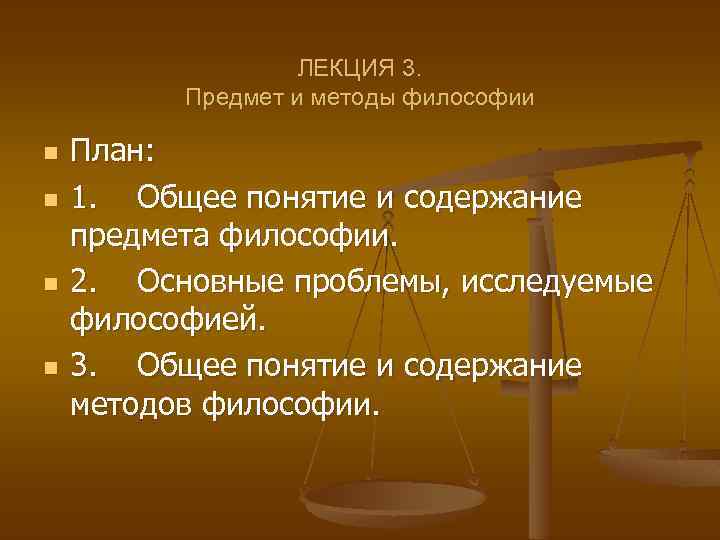 ЛЕКЦИЯ 3.
Предмет и методы философии

План:

1. Общее понятие и содержание предмета философии.

2. Основные проблемы, исследуемые философией.

3. Общее понятие и содержание методов философии.